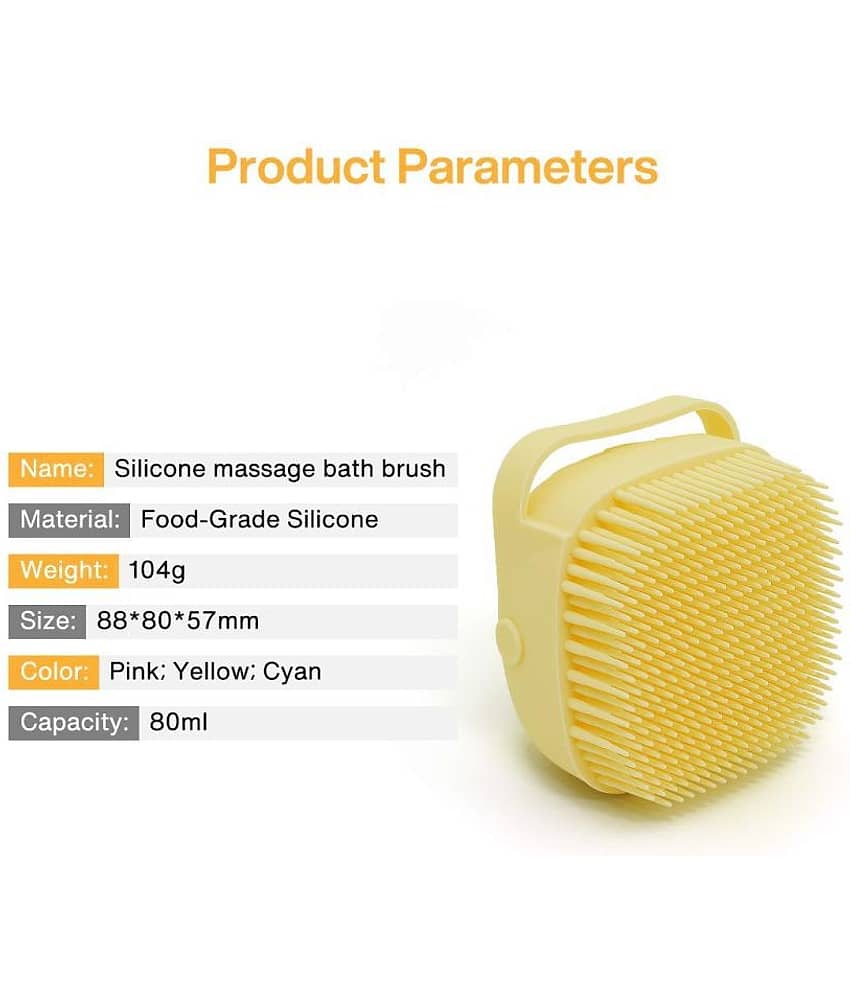 Product Parameters

Name: Silicone massage bath brush

Material: Food-Grade Silicone

Weight: 104g

Size: 88*80*57mm

Color: Pink; Yellow; Cyan

Capacity: 80ml